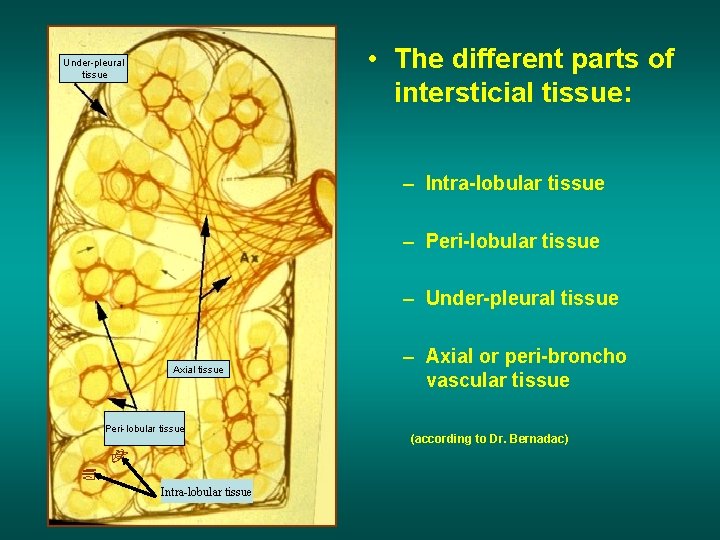 Under-pleural tissue

Ax

Axial tissue

Peri-lobular tissue

Intra-lobular tissue

• The different parts of intersticial tissue:

– Intra-lobular tissue

– Peri-lobular tissue

– Under-pleural tissue

– Axial or peri-broncho vascular tissue

(according to Dr. Bernadac)